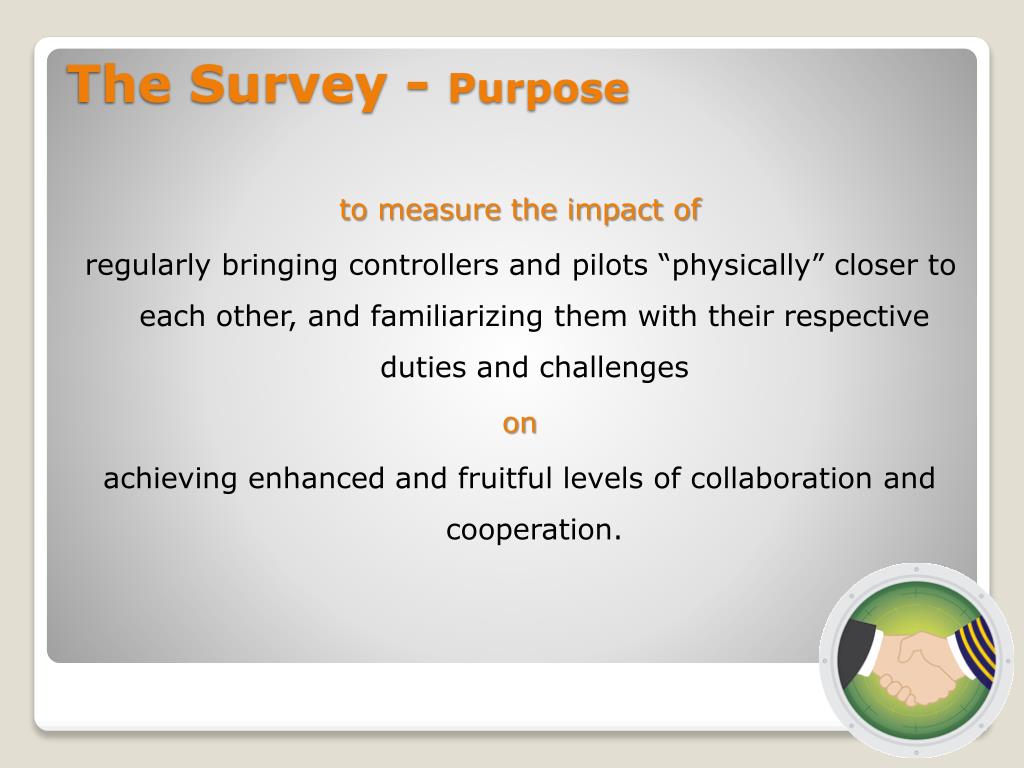 The Survey - Purpose

to measure the impact of

regularly bringing controllers and pilots “physically” closer to each other, and familiarizing them with their respective duties and challenges

on

achieving enhanced and fruitful levels of collaboration and cooperation.